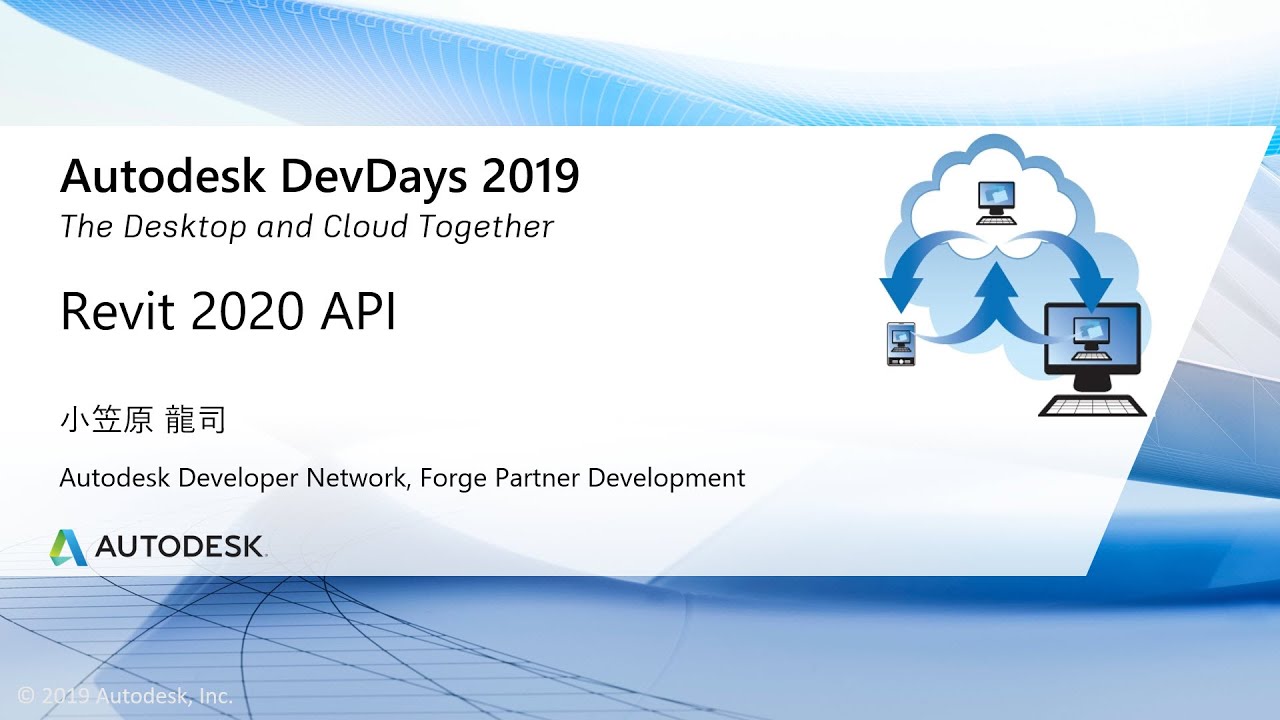 Autodesk DevDays 2019
The Desktop and Cloud Together

Revit 2020 API

小笠原 龍司

Autodesk Developer Network, Forge Partner Development

AUTODESK.

© 2019 Autodesk, Inc.